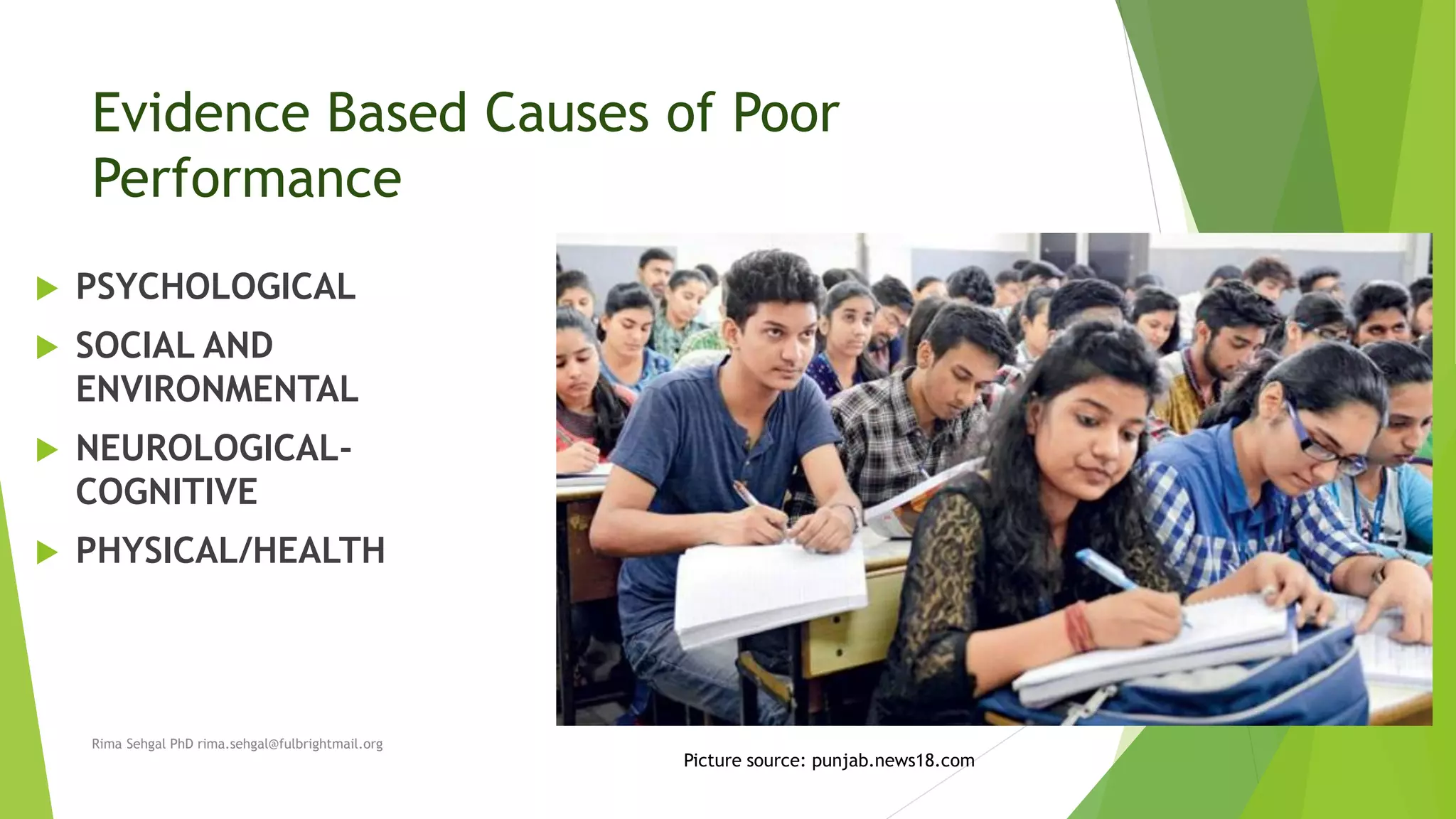 Evidence Based Causes of Poor Performance

PSYCHOLOGICAL

SOCIAL AND ENVIRONMENTAL

NEUROLOGICAL-COGNITIVE

PHYSICAL/HEALTH

Rima Sehgal PhD rima.sehgal@fulbrightmail.org

Picture source: punjab.news18.com